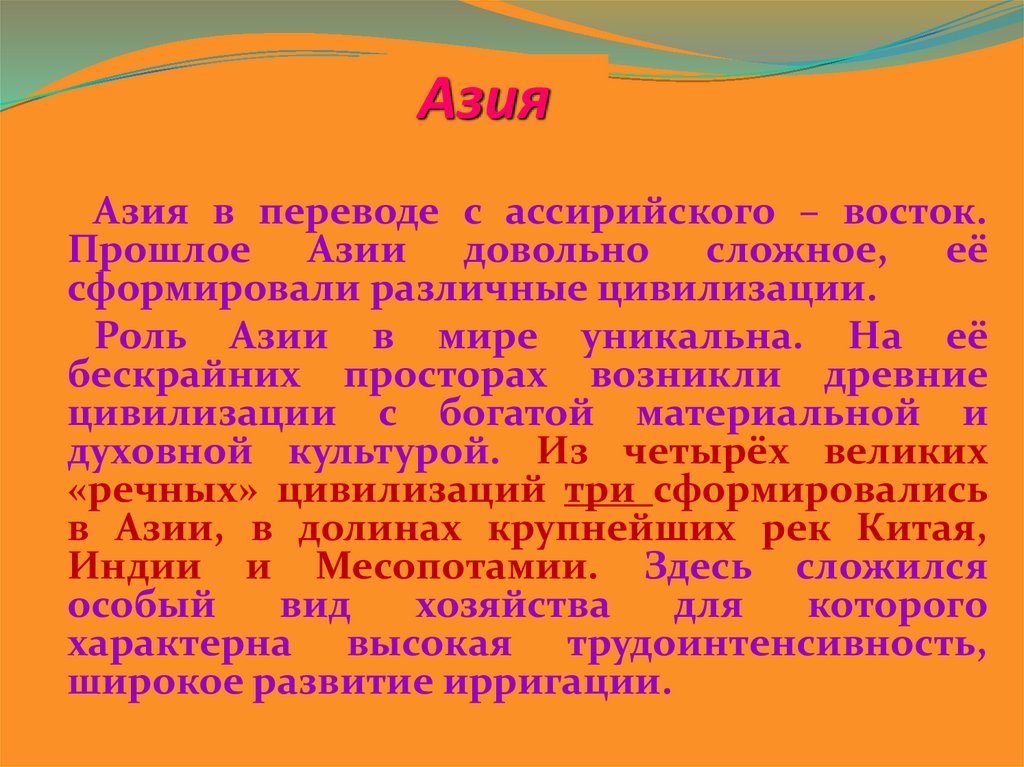 Азия

Азия в переводе с ассирийского – восток. Прошлое Азии довольно сложное, её сформировали различные цивилизации.

Роль Азии в мире уникальна. На её бескрайних просторах возникли древние цивилизации с богатой материальной и духовной культурой. Из четырёх великих «речных» цивилизаций три сформировались в Азии, в долинах крупнейших рек Китая, Индии и Месопотамии. Здесь сложился особый вид хозяйства для которого характерна высокая трудоинтенсивность, широкое развитие ирригации.